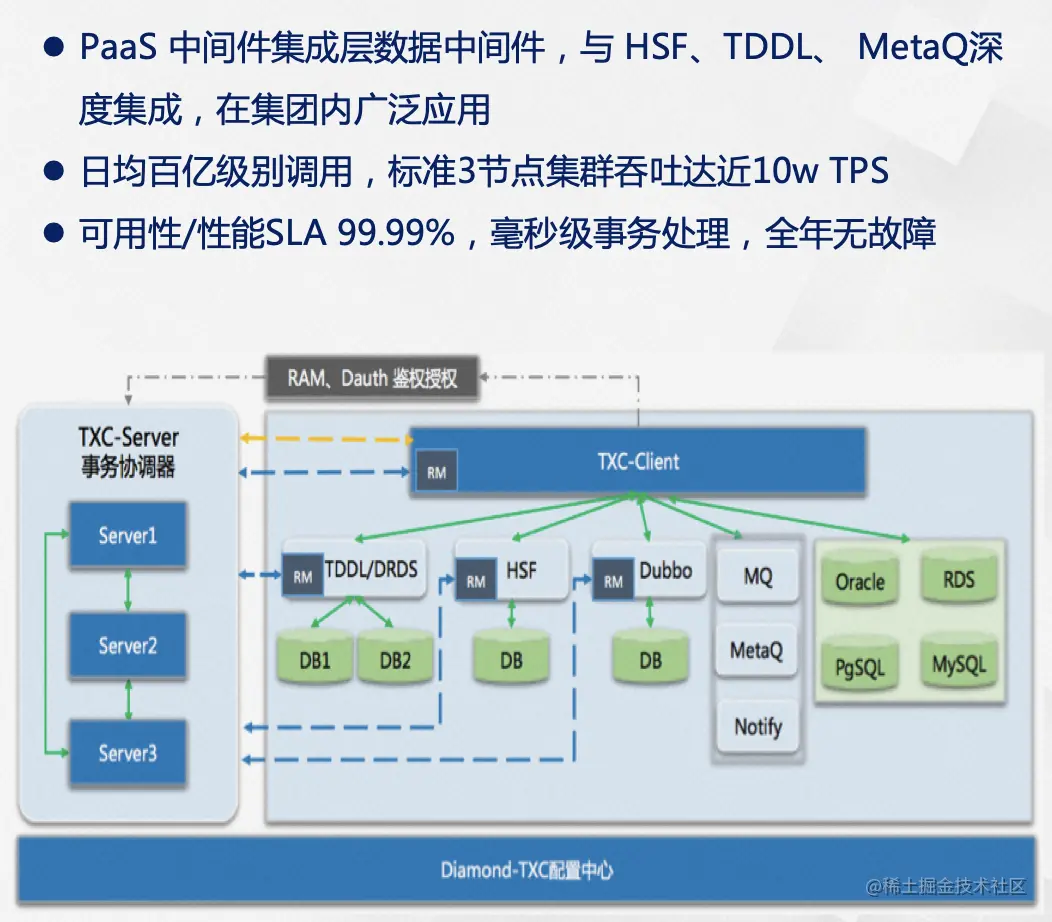 ● PaaS 中间件集成层数据中间件，与 HSF、TDDL、 MetaQ深度集成，在集团内广泛应用

● 日均百亿级别调用，标准3节点集群吞吐达近10w TPS

● 可用性/性能SLA 99.99%，毫秒级事务处理，全年无故障

RAM、Dauth 鉴权授权

TXC-Server
事务协调器

Server1

Server2

Server3

RM

TXC-Client

RM TDDL/DRDS

DB1

DB2

RM HSF

DB

RM Dubbo

DB

MQ

MetaQ

Notify

Oracle

RDS

PgSQL

MySQL

Diamond-TXC配置中心

@稀土掘金技术社区